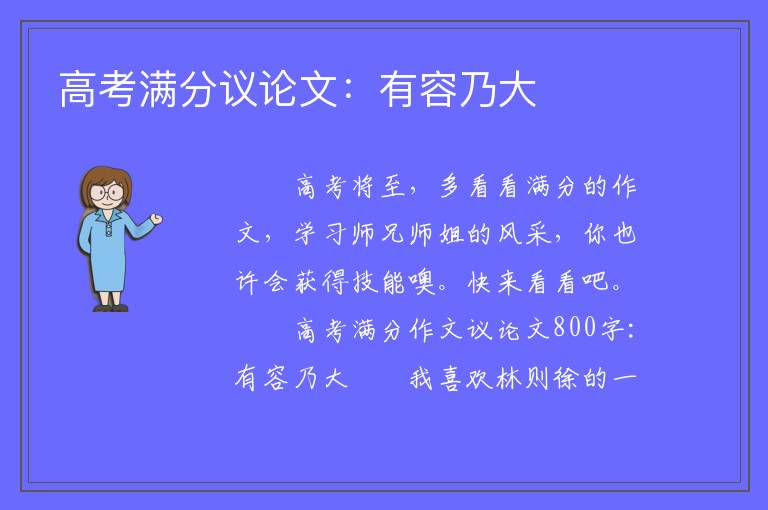 高考满分议论文：有容乃大

高考将至，多看看满分的作文，学习师兄师姐的风采，你也许会获得技能噢。快来看看吧。

高考满分作文议论文800字：有容乃大　　我喜欢林则徐的一